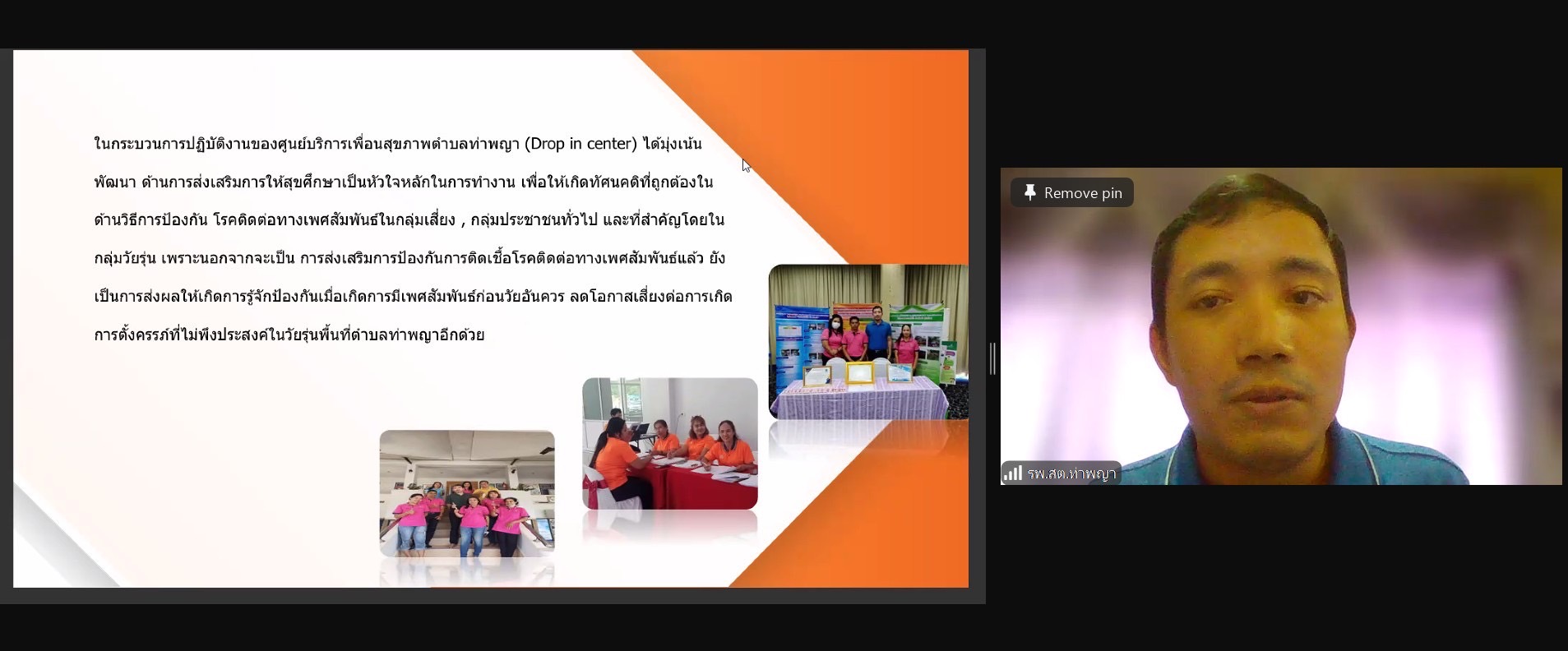 ในกระบวนการปฏิบัติงานของศูนย์บริการเพื่อนสุขภาพตำบลท่าพญา (Drop in center) ได้มุ่งเน้นพัฒนา ด้านการส่งเสริมการให้สุขศึกษาเป็นหัวใจหลักในการทำงาน เพื่อให้เกิดทัศนคติที่ถูกต้องในด้านวิธีการป้องกัน โรคติดต่อทางเพศสัมพันธ์ในกลุ่มเสี่ยง , กลุ่มประชาชนทั่วไป และที่สำคัญโดยในกลุ่มวัยรุ่น เพราะนอกจากจะเป็น การส่งเสริมการป้องกันการติดเชื้อโรคติดต่อทางเพศสัมพันธ์แล้ว ยังเป็นการส่งผลให้เกิดการรู้จักป้องกันเมื่อเกิดการมีเพศสัมพันธ์ก่อนวัยอันควร ลดโอกาสเสี่ยงต่อการเกิดการตั้งครรภ์ที่ไม่พึงประสงค์ในวัยรุ่นพื้นที่ตำบลท่าพญาอีกด้วย

Remove pin

รพ.สต.ท่าพญา